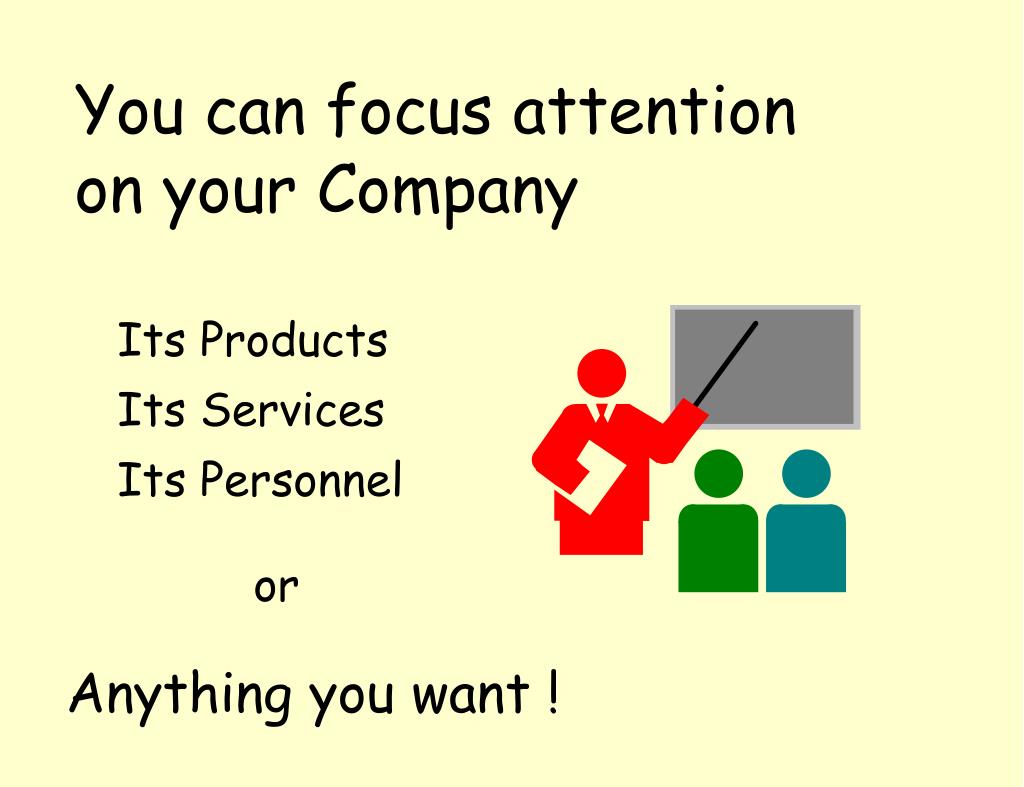 You can focus attention on your Company

Its Products
Its Services
Its Personnel

or

Anything you want !